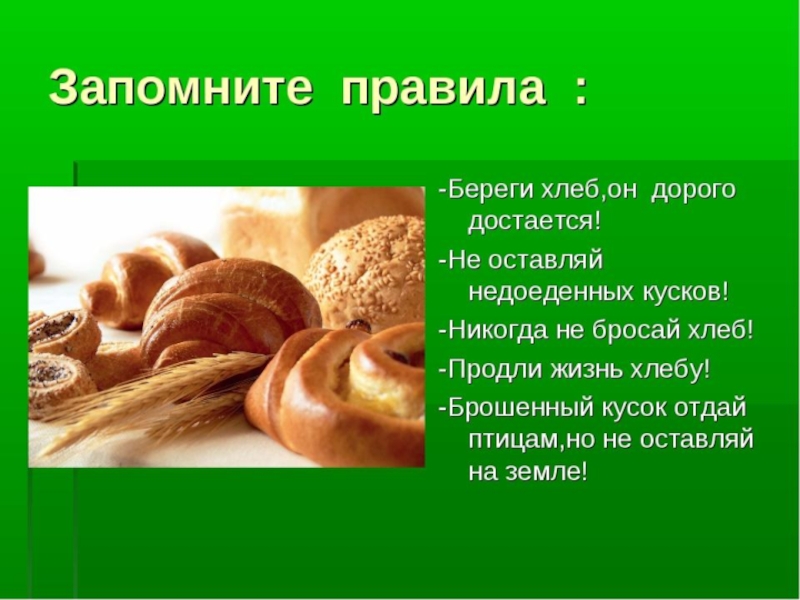 Запомните правила :

-Береги хлеб,он дорого достается!

-Не оставляй недоеденных кусков!

-Никогда не бросай хлеб!

-Продли жизнь хлебу!

-Брошенный кусок отдай птицам,но не оставляй на земле!